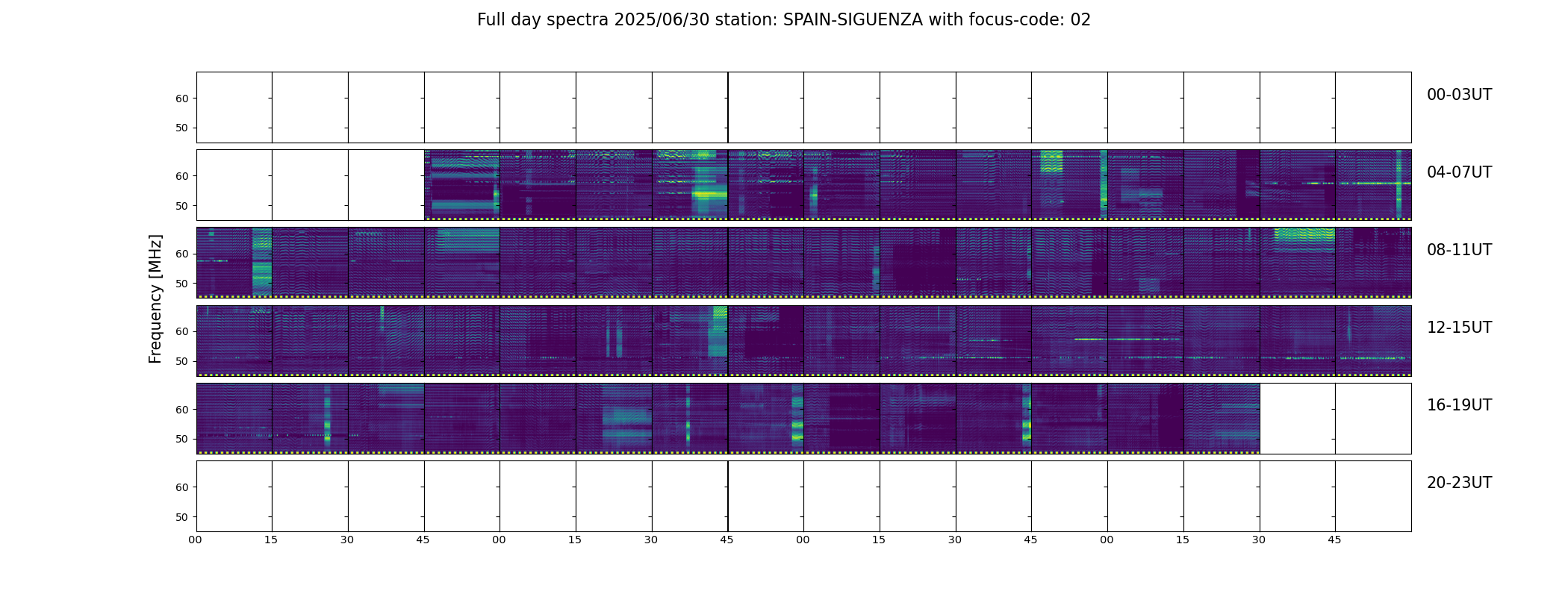 Full day spectra 2025/06/30 station: SPAIN-SIGUENZA with focus-code: 02

Frequency [MHz]

60
50
00-03UT

60
50
04-07UT

60
50
08-11UT

60
50
12-15UT

60
50
16-19UT

60
50
20-23UT

00 15 30 45 00 15 30 45 00 15 30 45 00 15 30 45